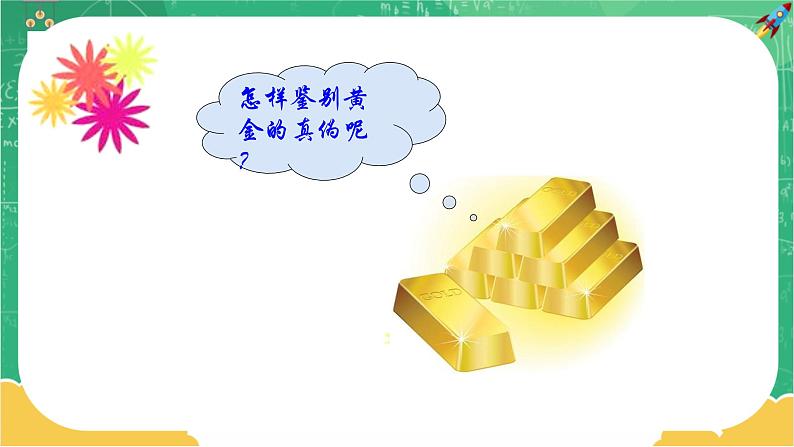 怎样鉴别黄金的真伪呢？

GOLD